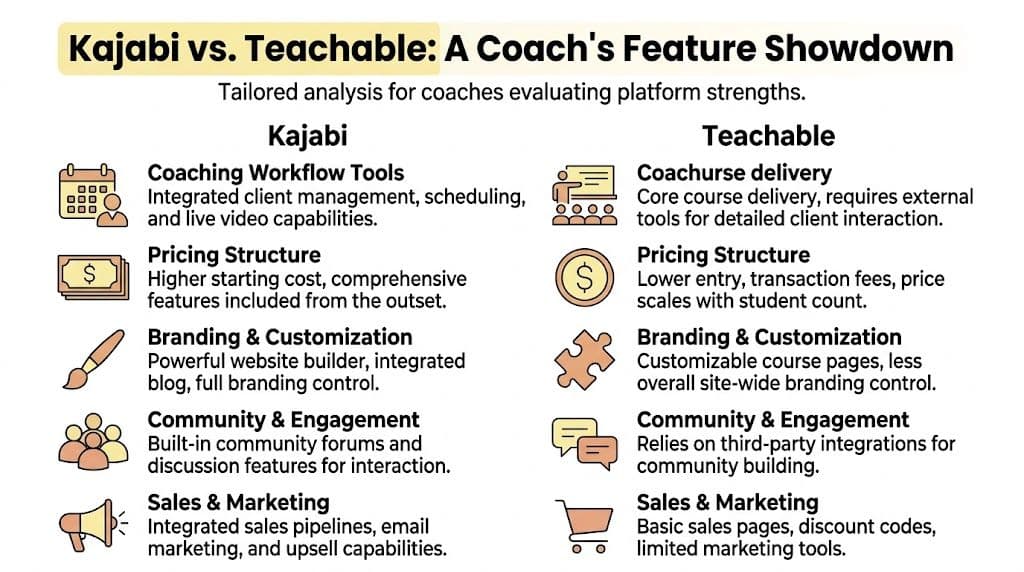 Kajabi vs. Teachable: A Coach's Feature Showdown

Tailored analysis for coaches evaluating platform strengths.

Kajabi

Coaching Workflow Tools
Integrated client management, scheduling, and live video capabilities.

Pricing Structure
Higher starting cost, comprehensive features included from the outset.

Branding & Customization
Powerful website builder, integrated blog, full branding control.

Community & Engagement
Built-in community forums and discussion features for interaction.

Sales & Marketing
Integrated sales pipelines, email marketing, and upsell capabilities.

Teachable

Coachurse delivery
Core course delivery, requires external tools for detailed client interaction.

Pricing Structure
Lower entry, transaction fees, price scales with student count.

Branding & Customization
Customizable course pages, less overall site-wide branding control.

Community & Engagement
Relies on third-party integrations for community building.

Sales & Marketing
Basic sales pages, discount codes, limited marketing tools.